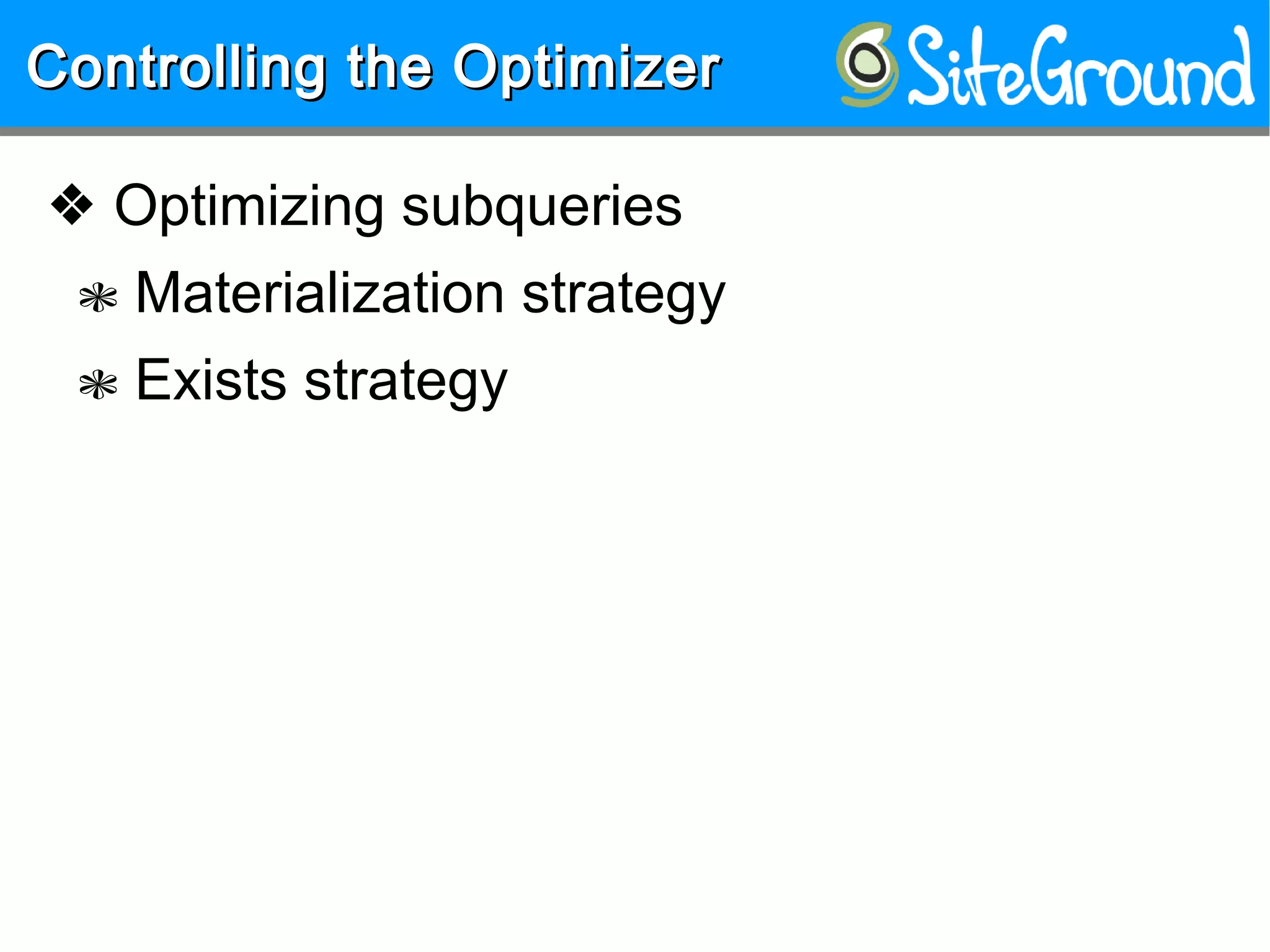 Controlling the Optimizer

SiteGround

❖ Optimizing subqueries

❃ Materialization strategy

❃ Exists strategy